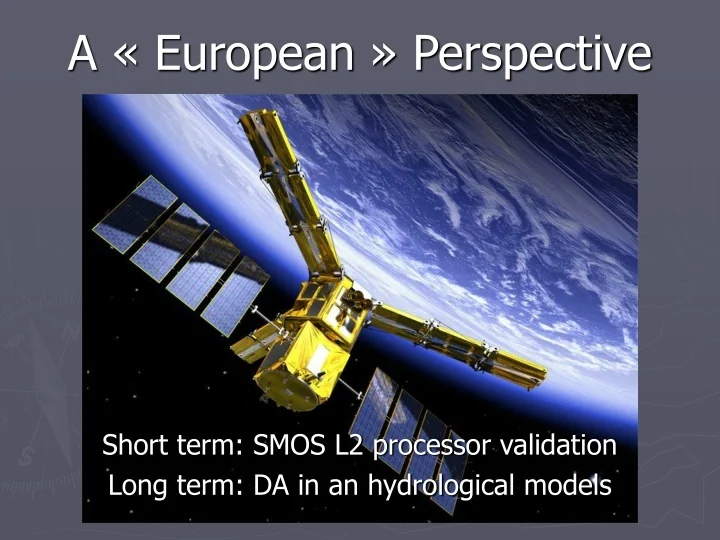 A « European » Perspective

Short term: SMOS L2 processor validation
Long term: DA in an hydrological models